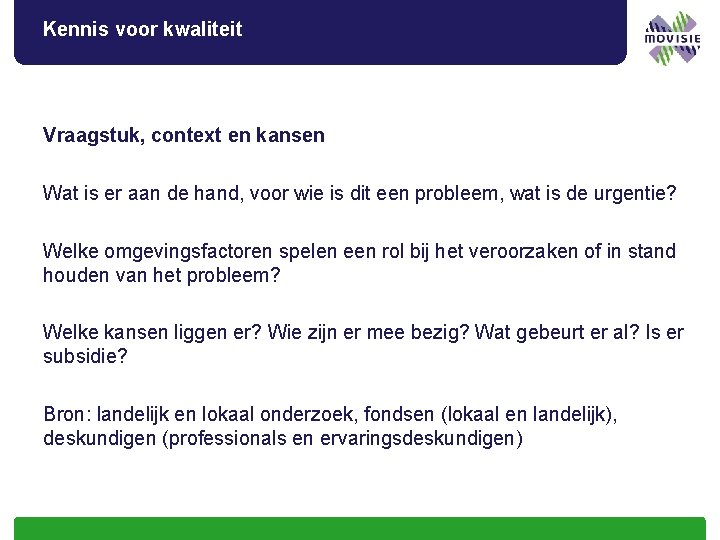 Kennis voor kwaliteit

MOVISIE

Vraagstuk, context en kansen

Wat is er aan de hand, voor wie is dit een probleem, wat is de urgentie?

Welke omgevingsfactoren spelen een rol bij het veroorzaken of in stand houden van het probleem?

Welke kansen liggen er? Wie zijn er mee bezig? Wat gebeurt er al? Is er subsidie?

Bron: landelijk en lokaal onderzoek, fondsen (lokaal en landelijk), deskundigen (professionals en ervaringsdeskundigen)